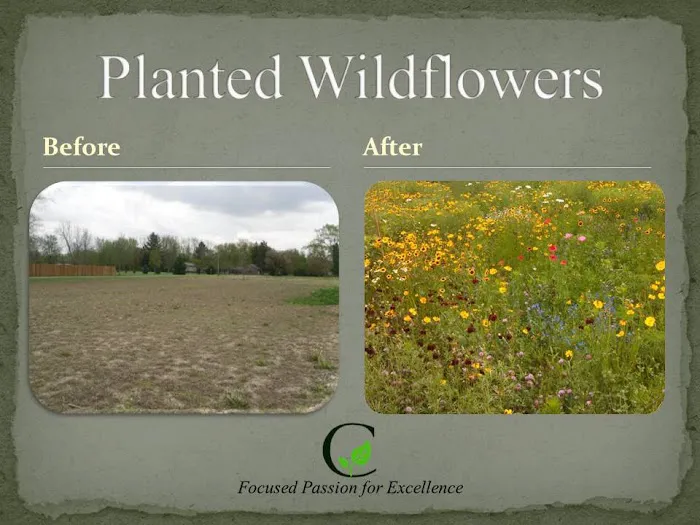 Planted Wildflowers

Before

After

C

Focused Passion for Excellence